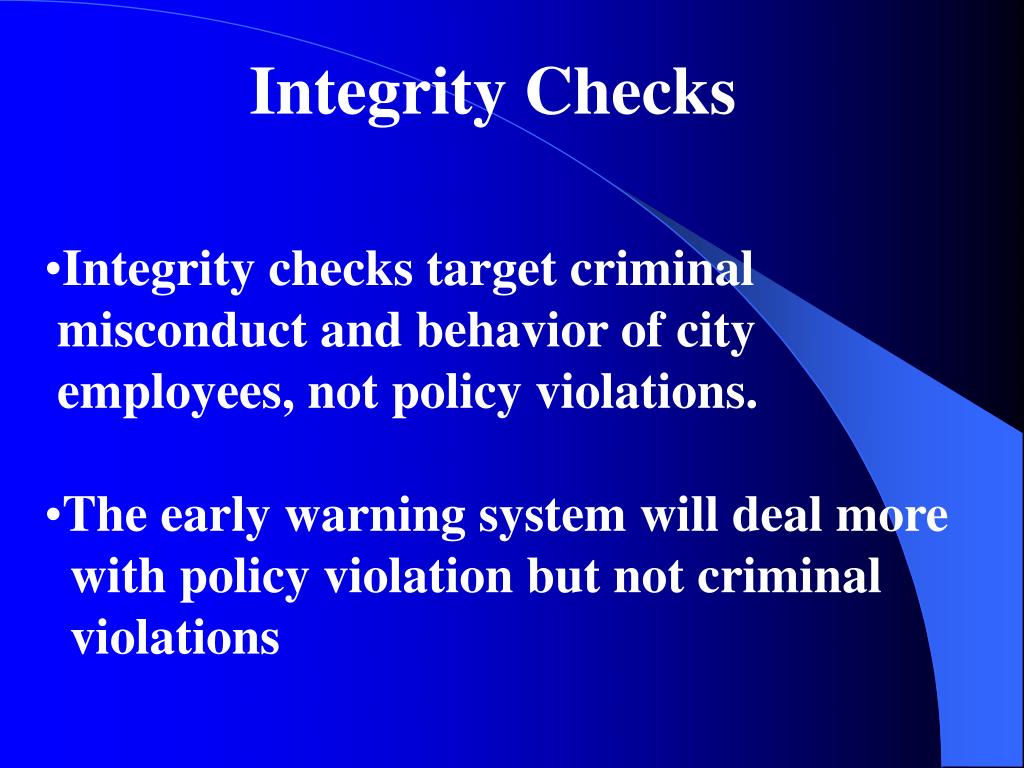 Integrity Checks

•Integrity checks target criminal misconduct and behavior of city employees, not policy violations.

•The early warning system will deal more with policy violation but not criminal violations